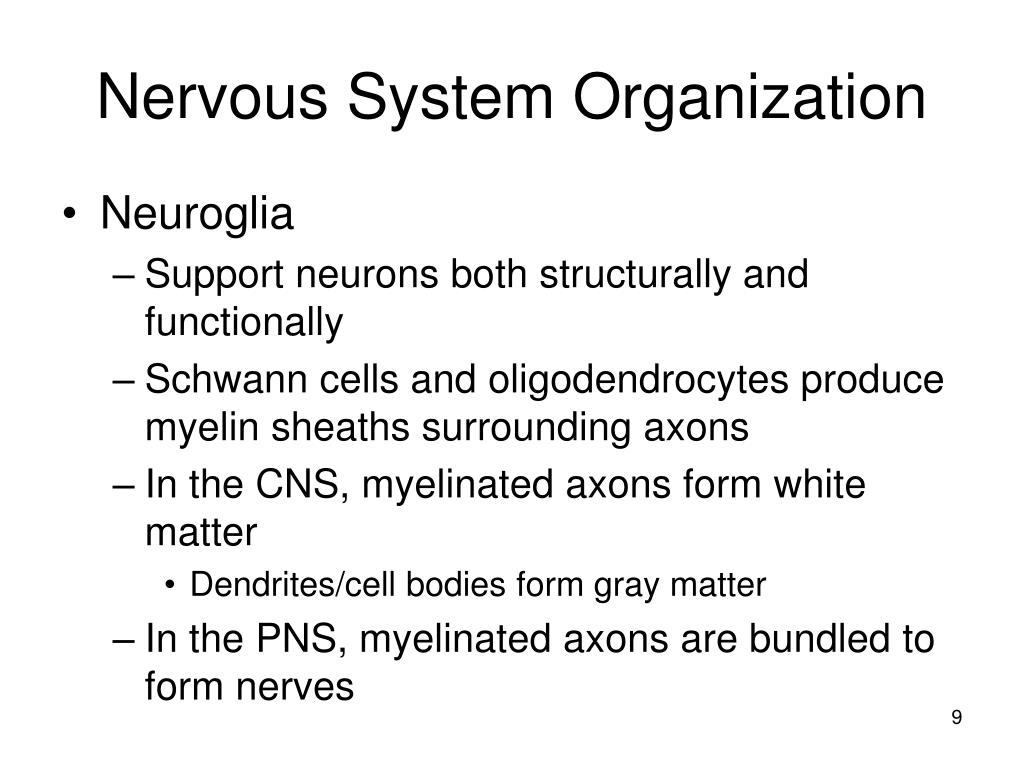 Nervous System Organization

• Neuroglia
– Support neurons both structurally and functionally
– Schwann cells and oligodendrocytes produce myelin sheaths surrounding axons
– In the CNS, myelinated axons form white matter
• Dendrites/cell bodies form gray matter
– In the PNS, myelinated axons are bundled to form nerves

9